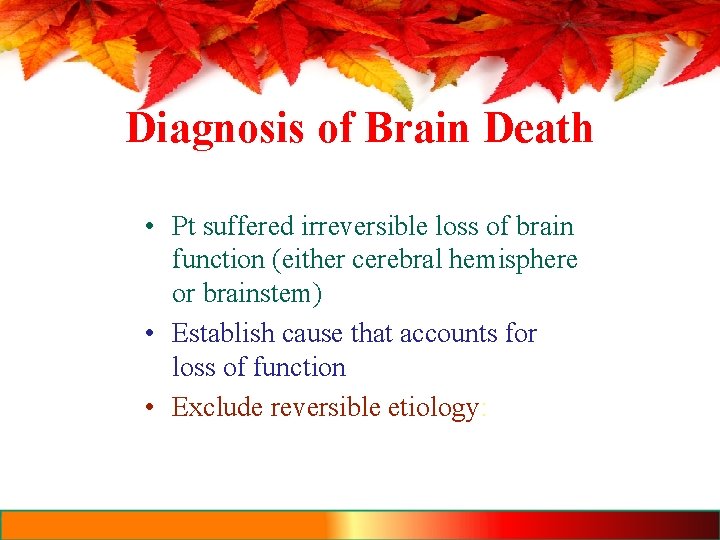 Diagnosis of Brain Death

• Pt suffered irreversible loss of brain function (either cerebral hemisphere or brainstem)
• Establish cause that accounts for loss of function
• Exclude reversible etiology: